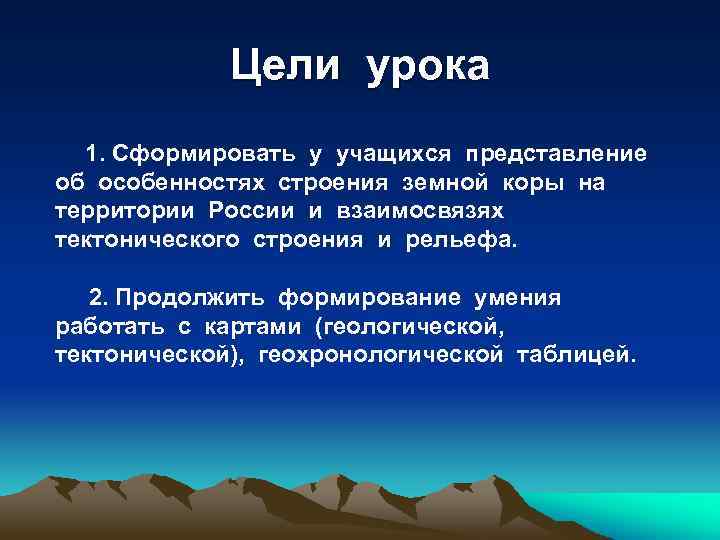 Цели урока

1. Сформировать у учащихся представление об особенностях строения земной коры на территории России и взаимосвязях тектонического строения и рельефа.

2. Продолжить формирование умения работать с картами (геологической, тектонической), геохронологической таблицей.